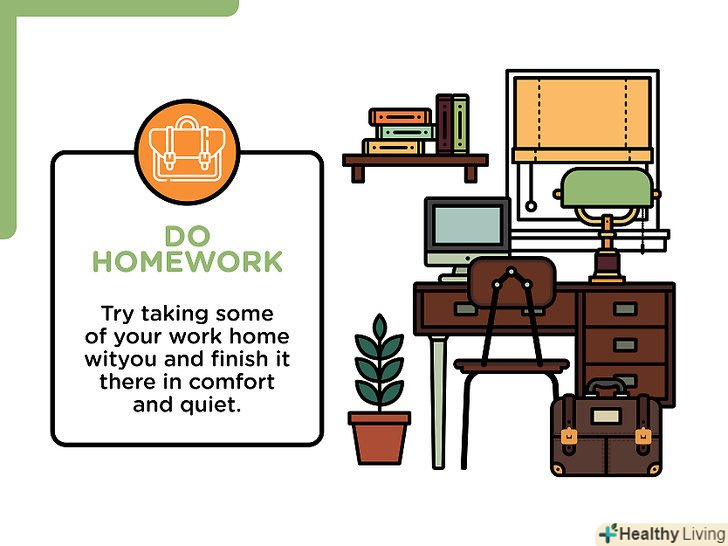 DO HOMEWORK

Try taking some of your work home wityou and finish it there in comfort and quiet.

Healthy Living